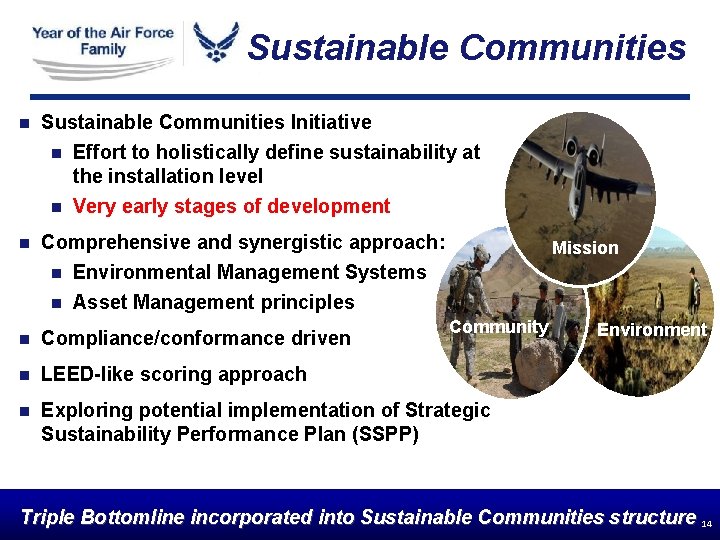 Year of the Air Force Family

Sustainable Communities

- Sustainable Communities Initiative
  - Effort to holistically define sustainability at the installation level
  - Very early stages of development
- Comprehensive and synergistic approach:
  - Environmental Management Systems
  - Asset Management principles
- Compliance/conformance driven
- LEED-like scoring approach
- Exploring potential implementation of Strategic Sustainability Performance Plan (SSPP)

Mission

Community

Environment

Triple Bottomline incorporated into Sustainable Communities structure

14